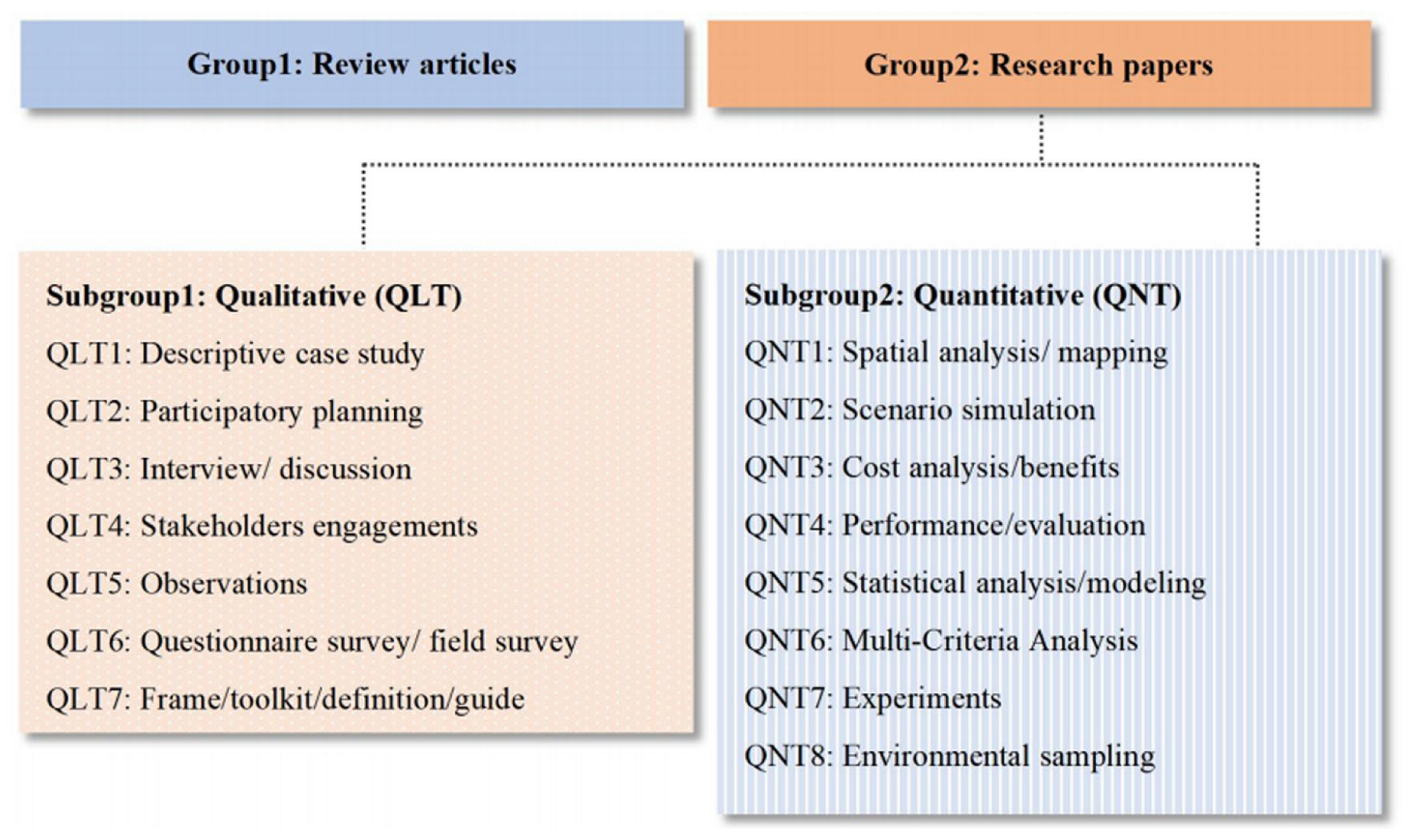 Group1: Review articles

Group2: Research papers

Subgroup1: Qualitative (QLT)
QLT1: Descriptive case study
QLT2: Participatory planning
QLT3: Interview/ discussion
QLT4: Stakeholders engagements
QLT5: Observations
QLT6: Questionnaire survey/ field survey
QLT7: Frame/toolkit/definition/guide

Subgroup2: Quantitative (QNT)
QNT1: Spatial analysis/ mapping
QNT2: Scenario simulation
QNT3: Cost analysis/benefits
QNT4: Performance/evaluation
QNT5: Statistical analysis/modeling
QNT6: Multi-Criteria Analysis
QNT7: Experiments
QNT8: Environmental sampling